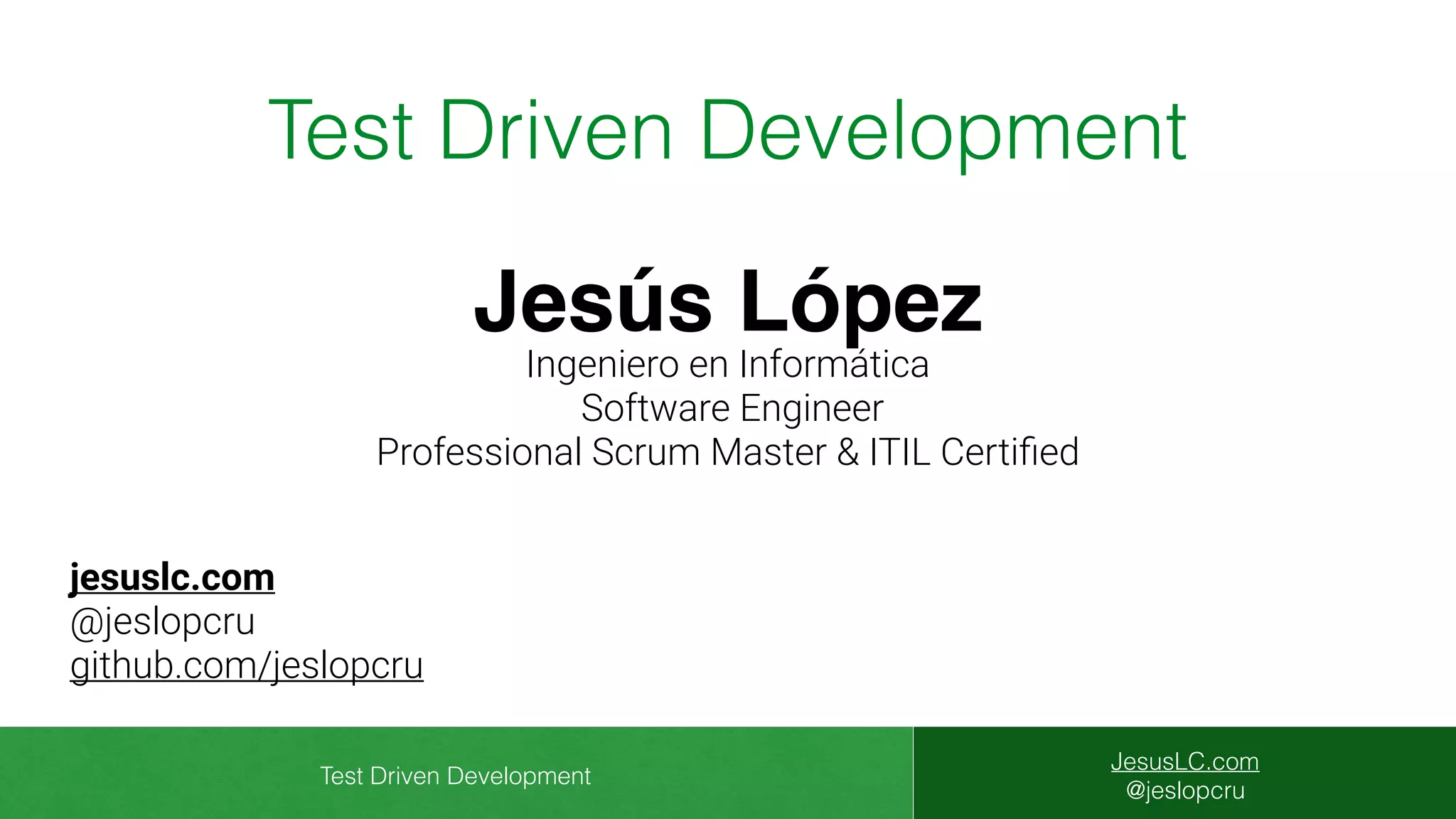 Test Driven Development

Jesús López
Ingeniero en Informática
Software Engineer
Professional Scrum Master & ITIL Certified

jesuslc.com
@jeslopcru
github.com/jeslopcru

Test Driven Development

JesusLC.com
@jeslopcru